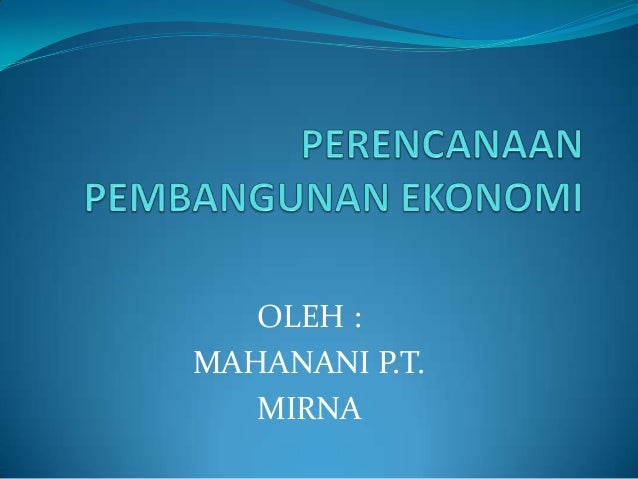 PERENCANAAN PEMBANGUNAN EKONOMI

OLEH :
MAHANANI P.T.
MIRNA